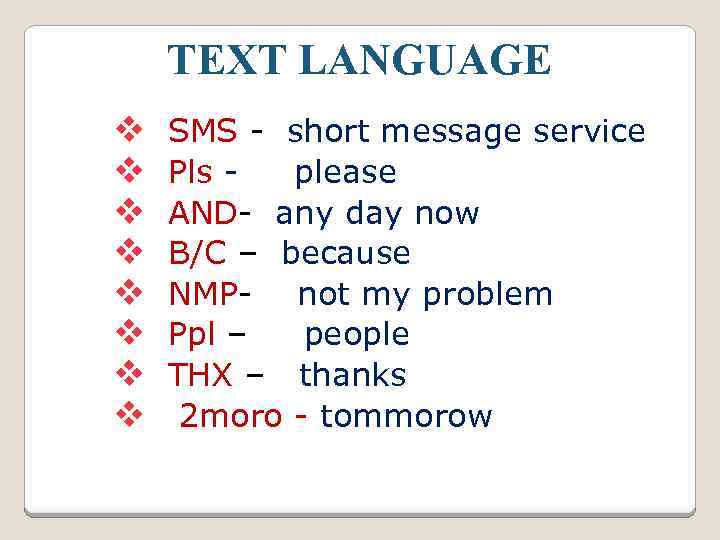 TEXT LANGUAGE

❖ SMS - short message service
❖ Pls - please
❖ AND- any day now
❖ B/C – because
❖ NMP- not my problem
❖ Ppl – people
❖ THX – thanks
❖ 2moro - tommorow